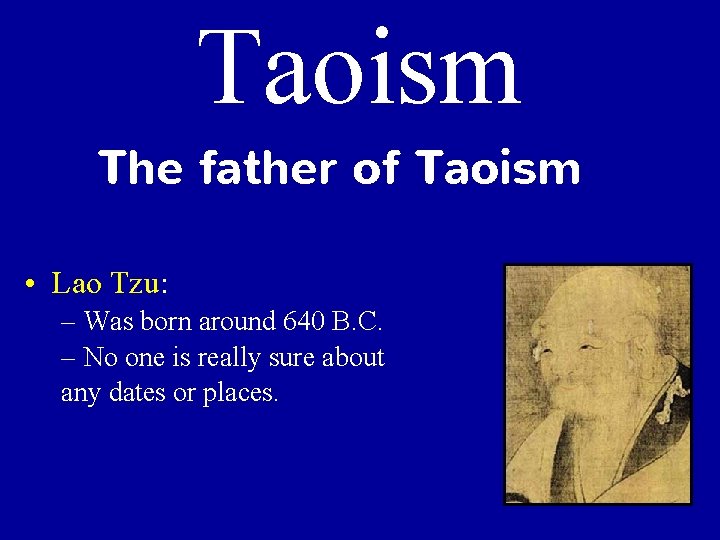 Taoism

The father of Taoism

• Lao Tzu:
– Was born around 640 B.C.
– No one is really sure about any dates or places.